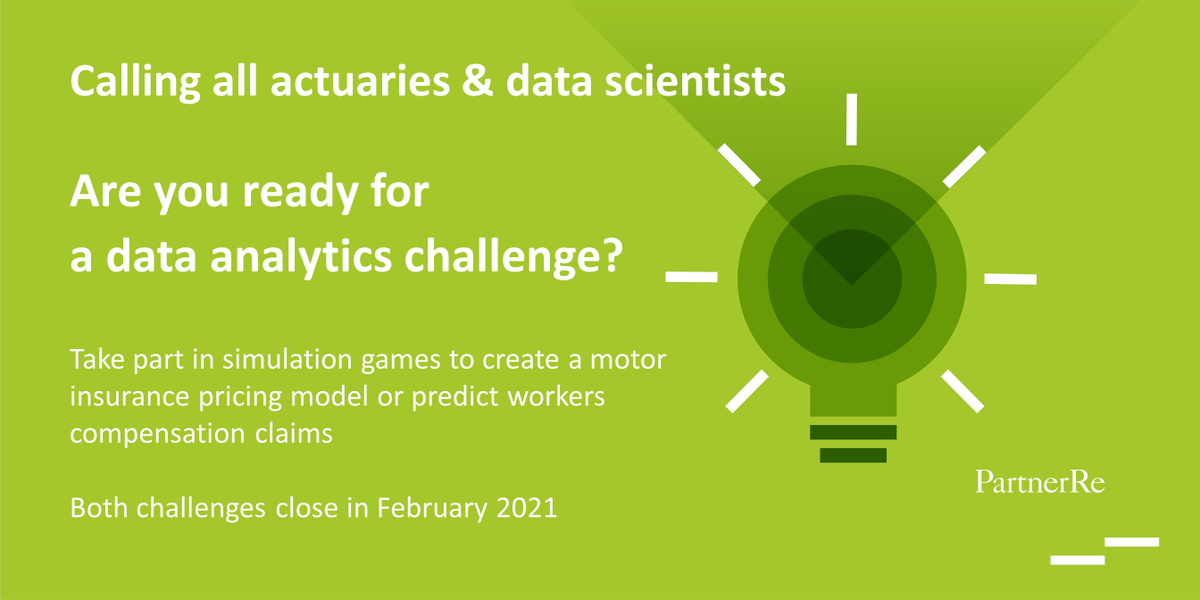 Calling all actuaries & data scientists

Are you ready for a data analytics challenge?

Take part in simulation games to create a motor insurance pricing model or predict workers compensation claims

Both challenges close in February 2021

PartnerRe